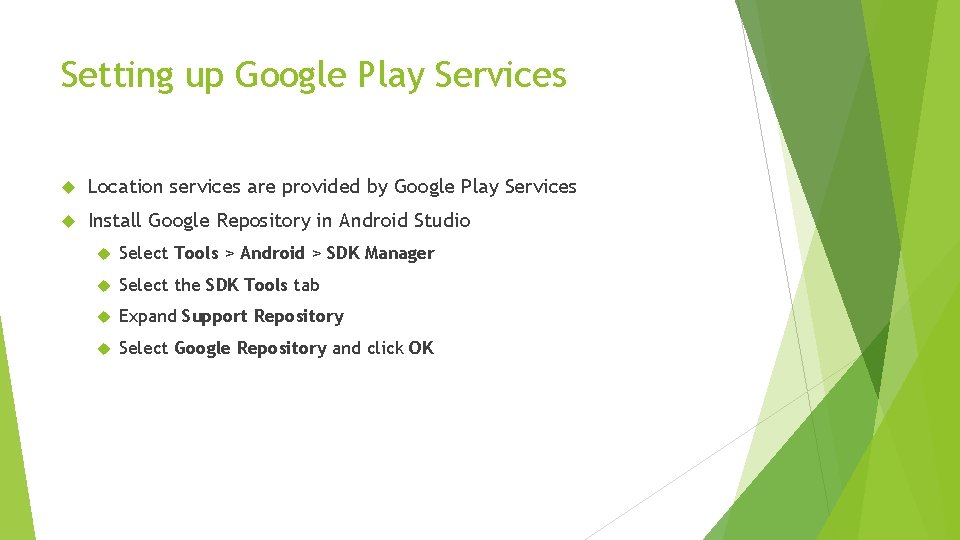 Setting up Google Play Services

Location services are provided by Google Play Services

Install Google Repository in Android Studio

Select Tools > Android > SDK Manager

Select the SDK Tools tab

Expand Support Repository

Select Google Repository and click OK